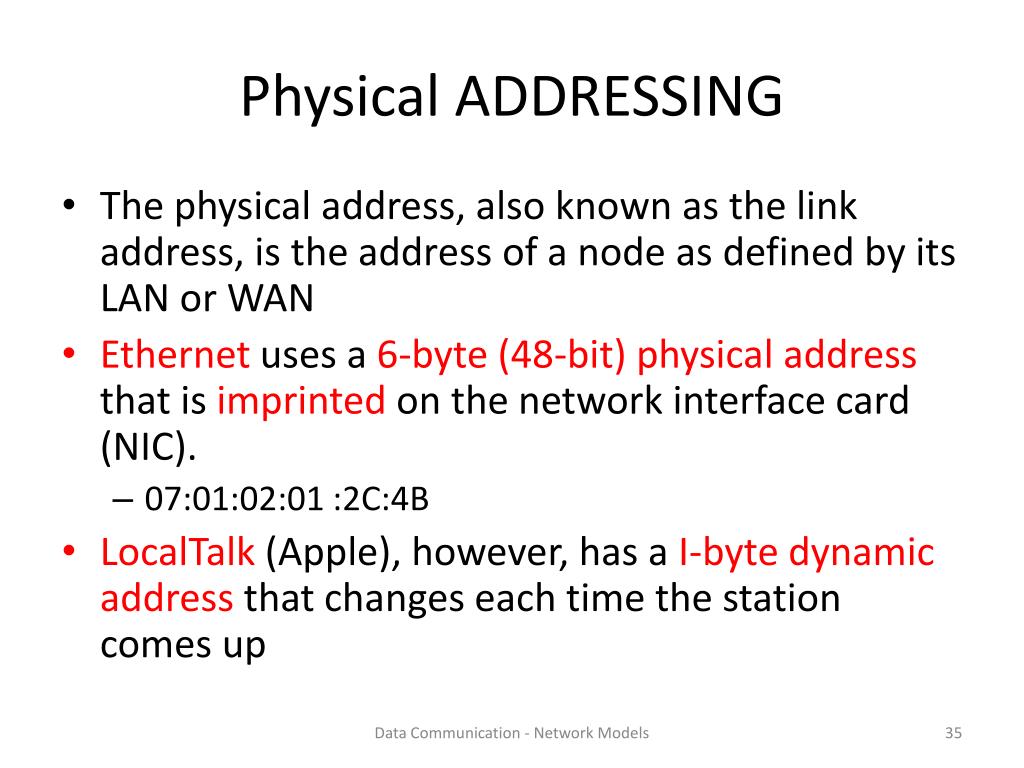 Physical ADDRESSING

• The physical address, also known as the link address, is the address of a node as defined by its LAN or WAN

• Ethernet uses a 6-byte (48-bit) physical address that is imprinted on the network interface card (NIC).

– 07:01:02:01 :2C:4B

• LocalTalk (Apple), however, has a I-byte dynamic address that changes each time the station comes up

Data Communication - Network Models

35